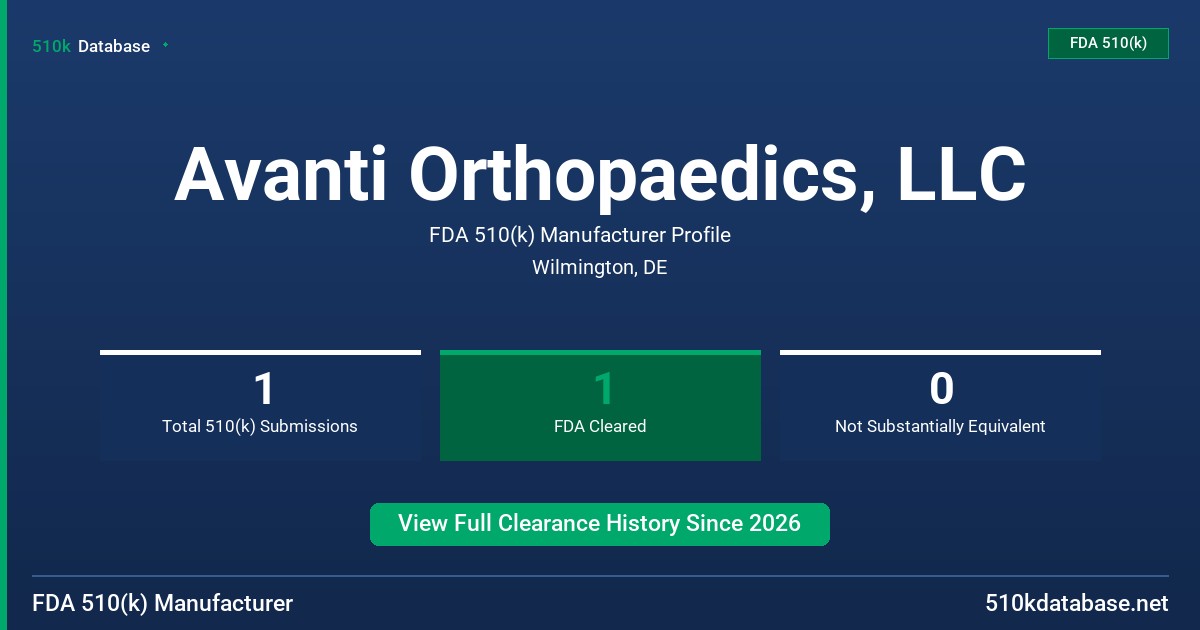 510k Database

FDA 510(k)

Avanti Orthopaedics, LLC

FDA 510(k) Manufacturer Profile

Wilmington, DE

1
Total 510(k) Submissions

1
FDA Cleared

0
Not Substantially Equivalent

View Full Clearance History Since 2026

FDA 510(k) Manufacturer

510kdatabase.net